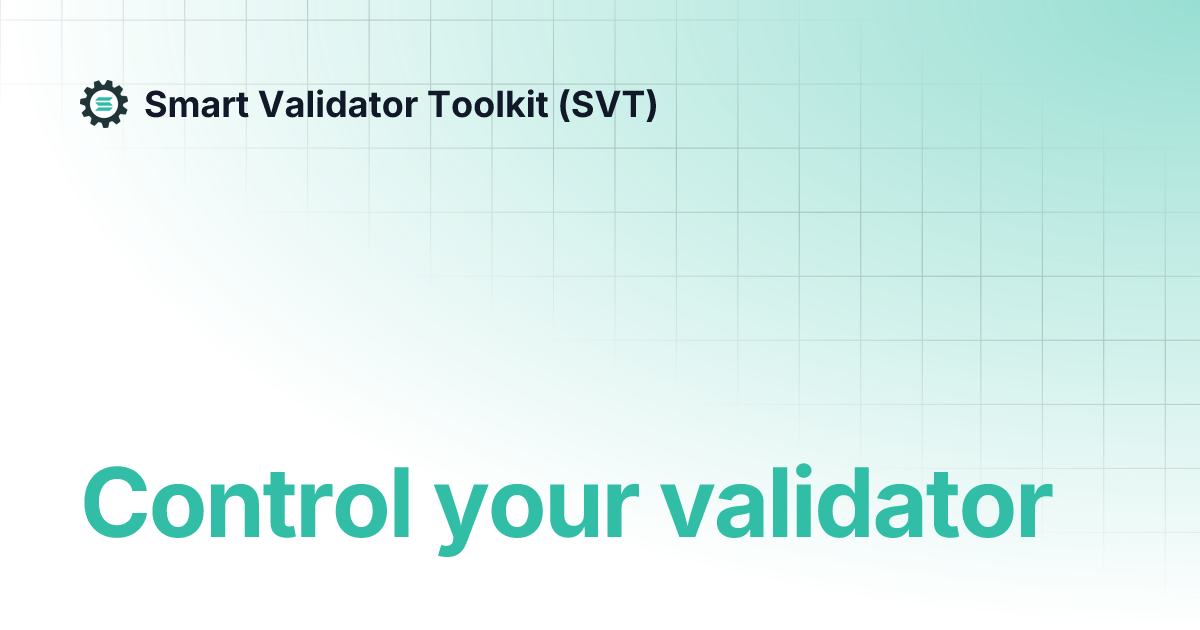 Smart Validator Toolkit (SVT)

Control your validator